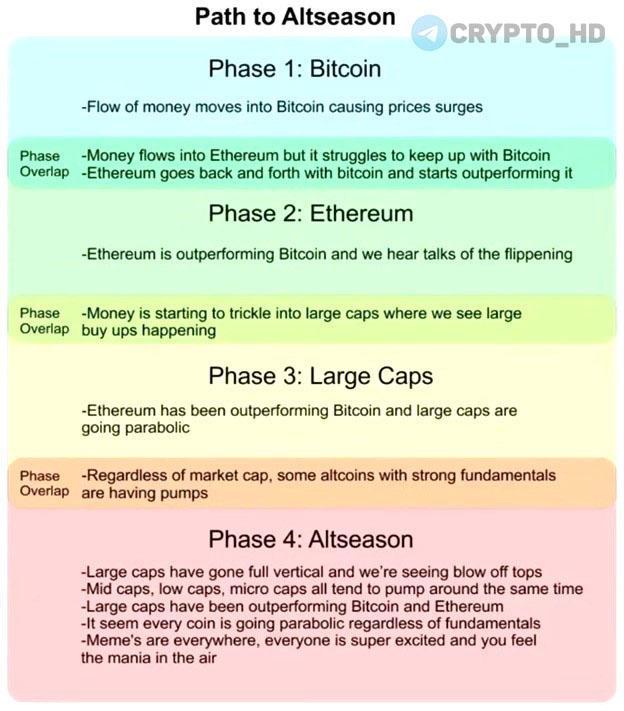 Path to Altseason

CRYPTO_HD

Phase 1: Bitcoin

-Flow of money moves into Bitcoin causing prices surges

Phase Overlap

-Money flows into Ethereum but it struggles to keep up with Bitcoin
-Ethereum goes back and forth with bitcoin and starts outperforming it

Phase 2: Ethereum

-Ethereum is outperforming Bitcoin and we hear talks of the flippening

Phase Overlap

-Money is starting to trickle into large caps where we see large buy ups happening

Phase 3: Large Caps

-Ethereum has been outperforming Bitcoin and large caps are going parabolic

Phase Overlap

-Regardless of market cap, some altcoins with strong fundamentals are having pumps

Phase 4: Altseason

-Large caps have gone full vertical and we're seeing blow off tops
-Mid caps, low caps, micro caps all tend to pump around the same time
-Large caps have been outperforming Bitcoin and Ethereum
-It seem every coin is going parabolic regardless of fundamentals
-Meme's are everywhere, everyone is super excited and you feel the mania in the air